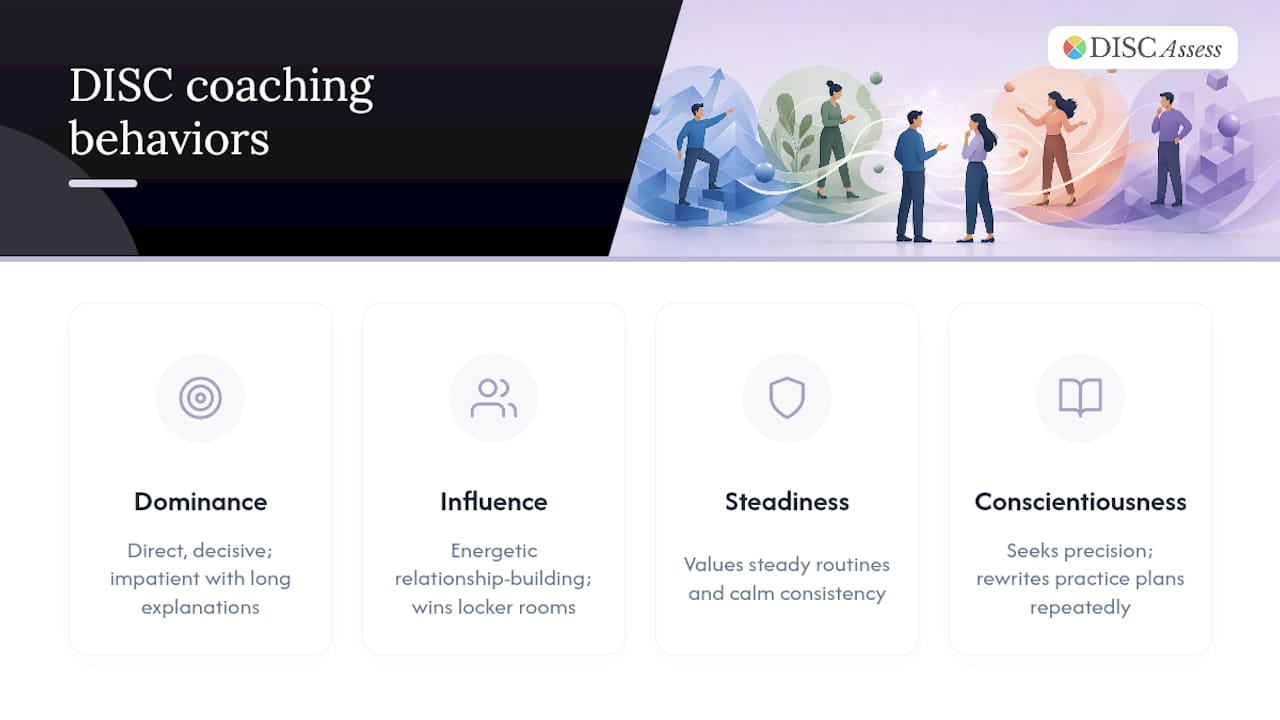 DISC coaching behaviors

DISC Assess

Dominance

Direct, decisive; impatient with long explanations

Influence

Energetic relationship-building; wins locker rooms

Steadiness

Values steady routines and calm consistency

Conscientiousness

Seeks precision; rewrites practice plans repeatedly